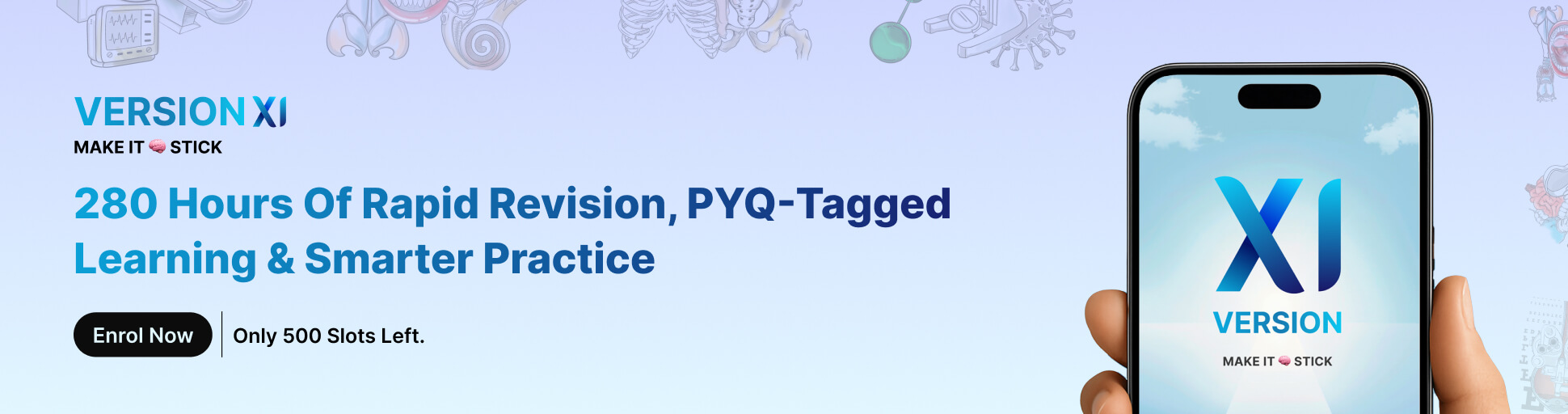 VERSION XI
MAKE IT STICK

280 Hours Of Rapid Revision, PYQ-Tagged Learning & Smarter Practice

Enrol Now

Only 500 Slots Left.

XI
VERSION
MAKE IT STICK